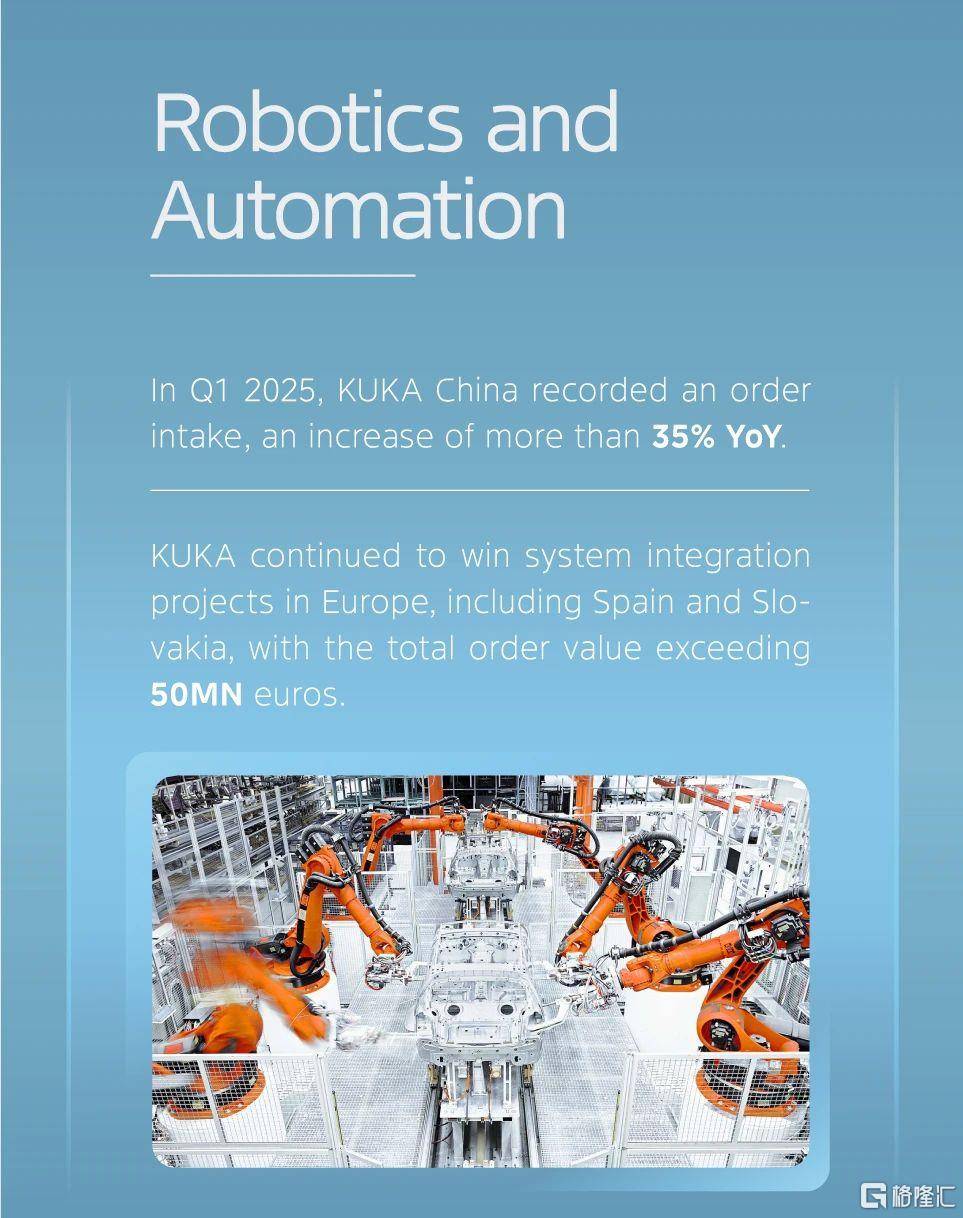 Robotics and Automation

In Q1 2025, KUKA China recorded an order intake, an increase of more than 35% YoY.

KUKA continued to win system integration projects in Europe, including Spain and Slovakia, with the total order value exceeding 50MN euros.

格隆汇